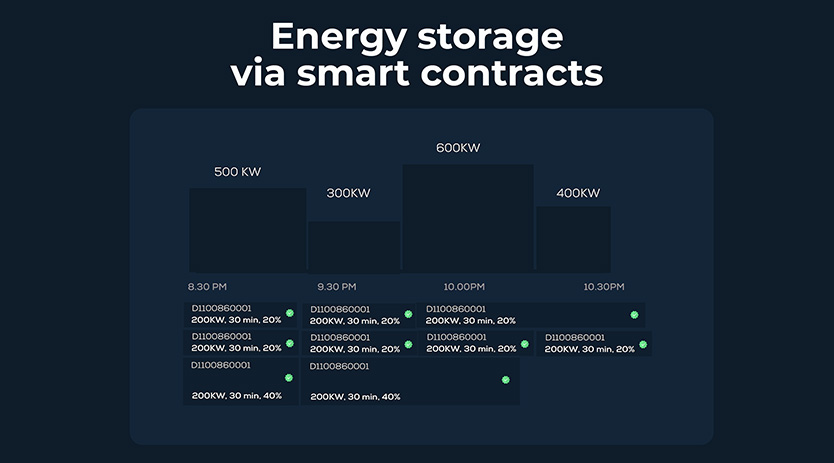 Energy storage via smart contracts

500 KW

300KW

600KW

400KW

8.30 PM

9.30 PM

10.00PM

10.30PM

D1100860001
200KW, 30 min, 20%

D1100860001
200KW, 30 min, 20%

D1100860001
200KW, 30 min, 20%

D1100860001
200KW, 30 min, 20%

D1100860001
200KW, 30 min, 20%

D1100860001
200KW, 30 min, 20%

D1100860001
200KW, 30 min, 20%

D1100860001
200KW, 30 min, 40%

D1100860001
200KW, 30 min, 40%